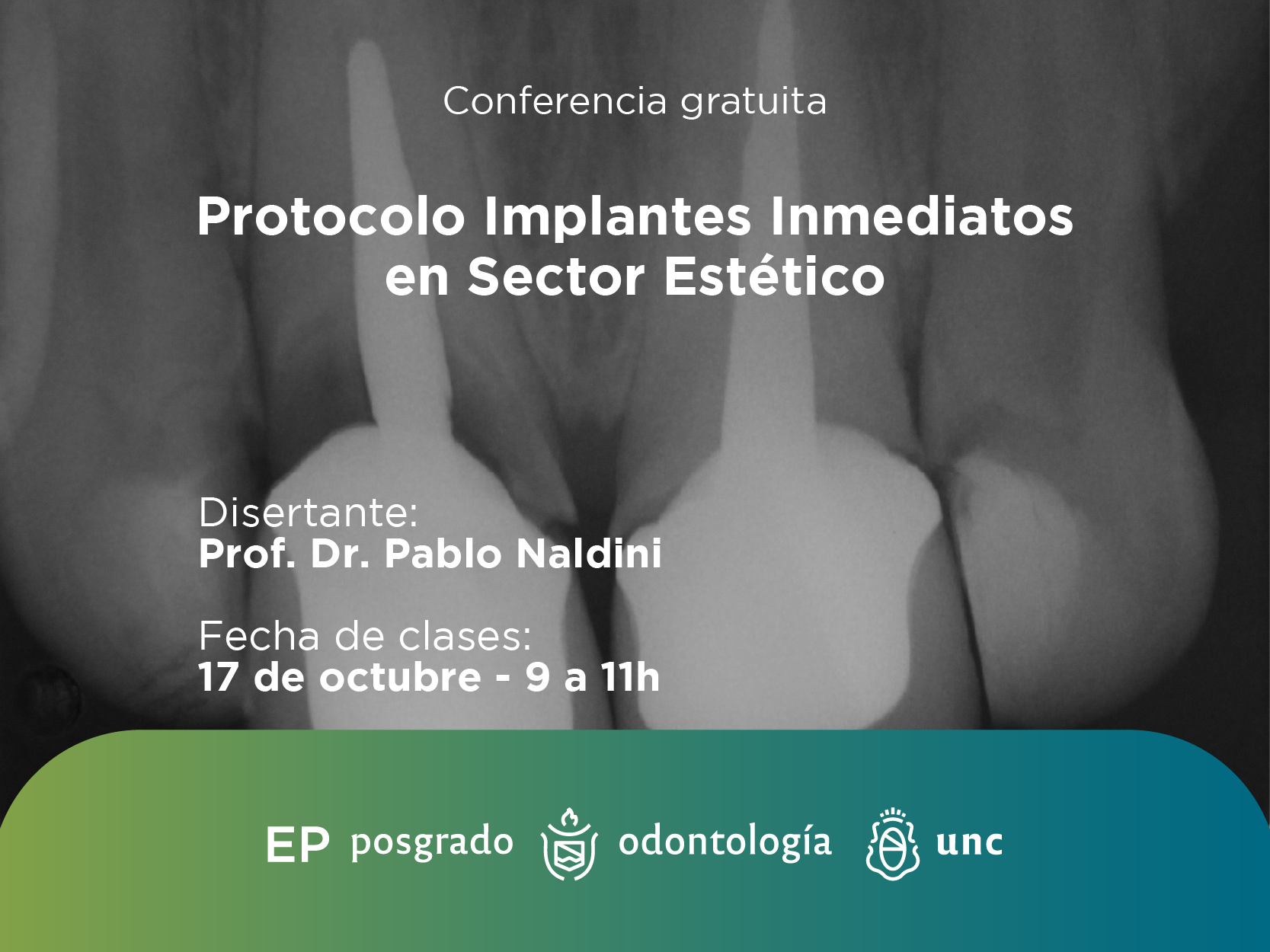 Conferencia gratuita

Protocolo Implantes Inmediatos en Sector Estético

Disertante:
Prof. Dr. Pablo Naldini

Fecha de clases:
17 de octubre - 9 a 11h

EP posgrado odontología unc